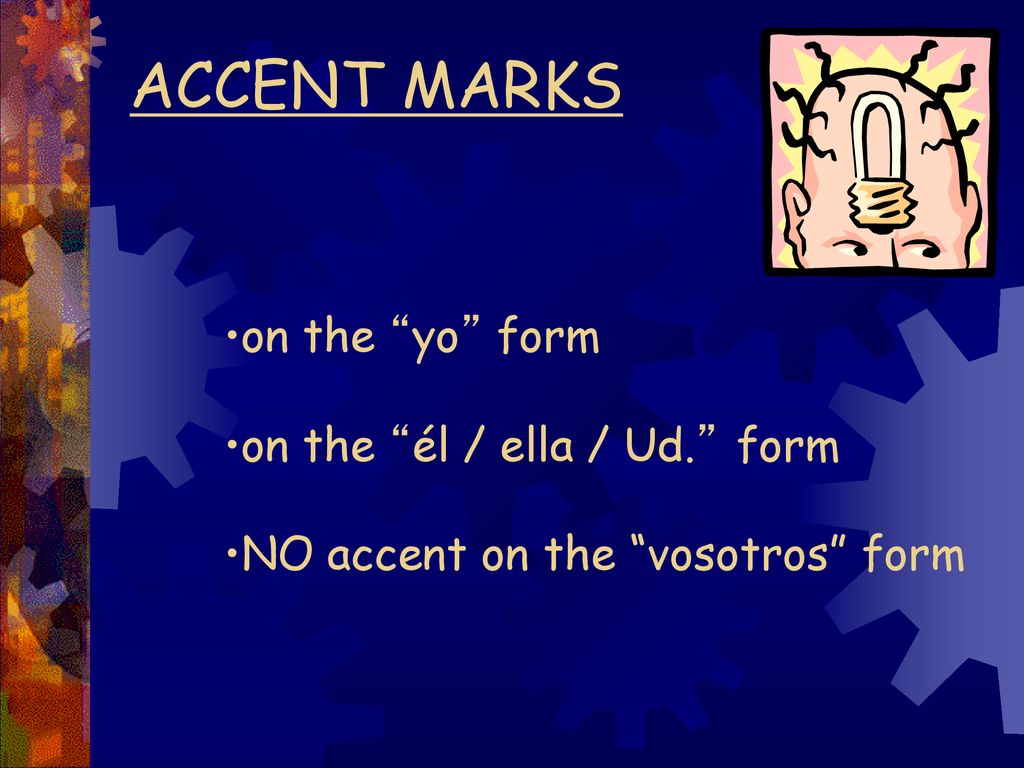 ACCENT MARKS

•on the “yo” form

•on the “él / ella / Ud.” form

•NO accent on the “vosotros” form